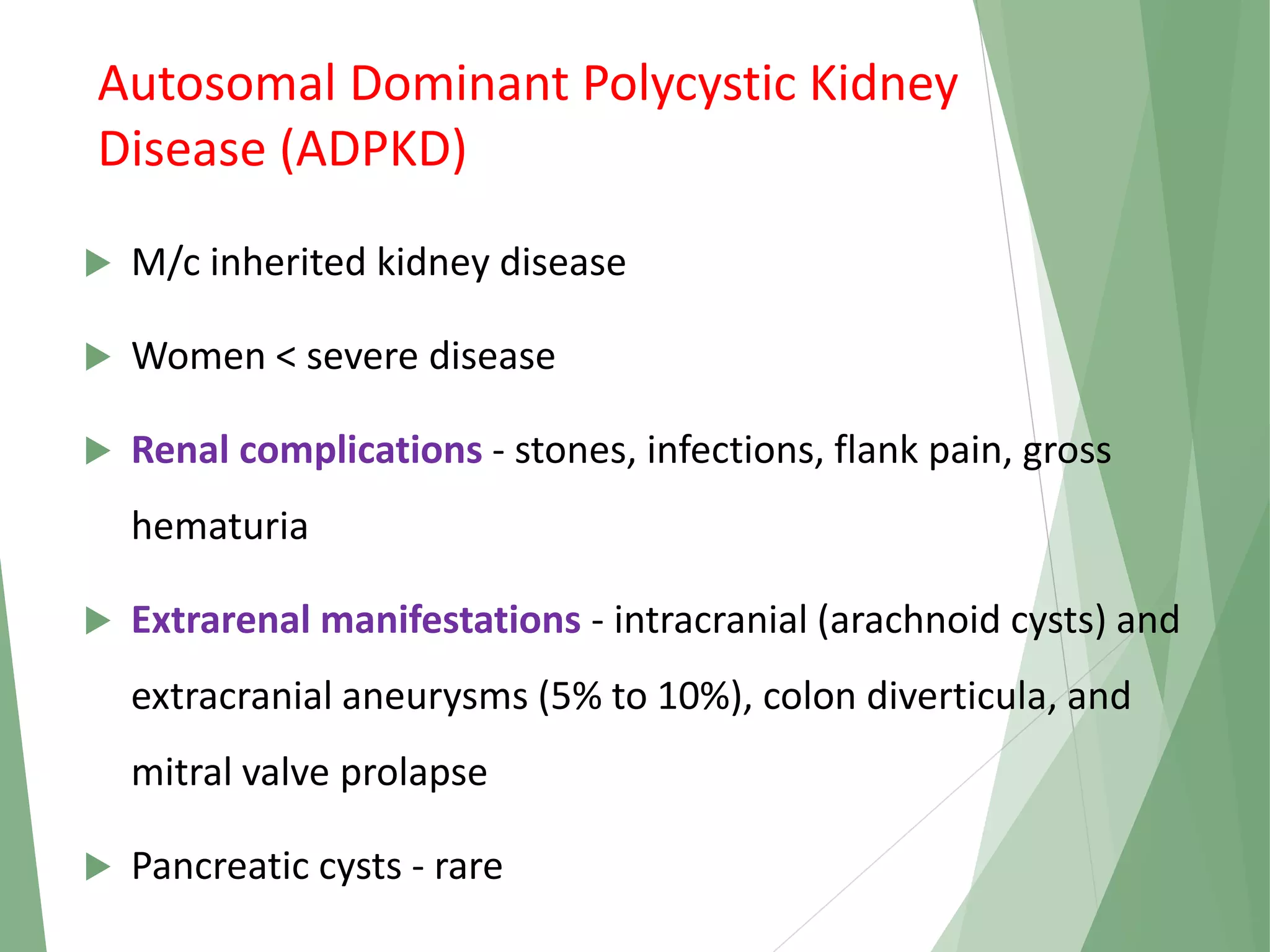 Autosomal Dominant Polycystic Kidney Disease (ADPKD)

M/c inherited kidney disease

Women < severe disease

Renal complications - stones, infections, flank pain, gross hematuria

Extrarenal manifestations - intracranial (arachnoid cysts) and extracranial aneurysms (5% to 10%), colon diverticula, and mitral valve prolapse

Pancreatic cysts - rare